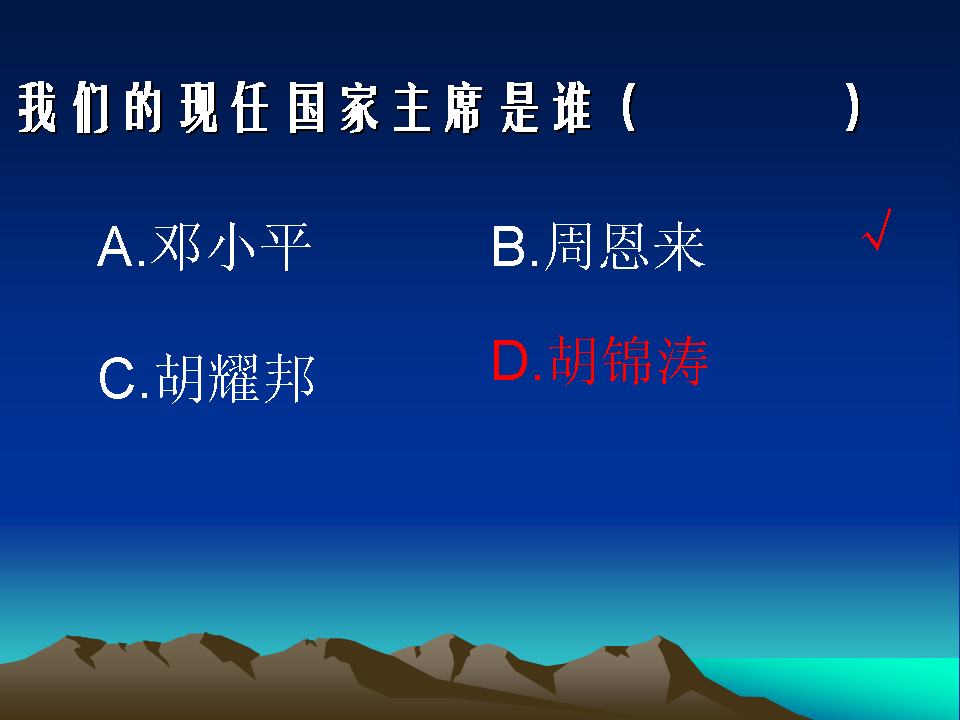 我们的现任国家主席是谁（　　　）

A.邓小平　　B.周恩来　　√

C.胡耀邦　　D.胡锦涛